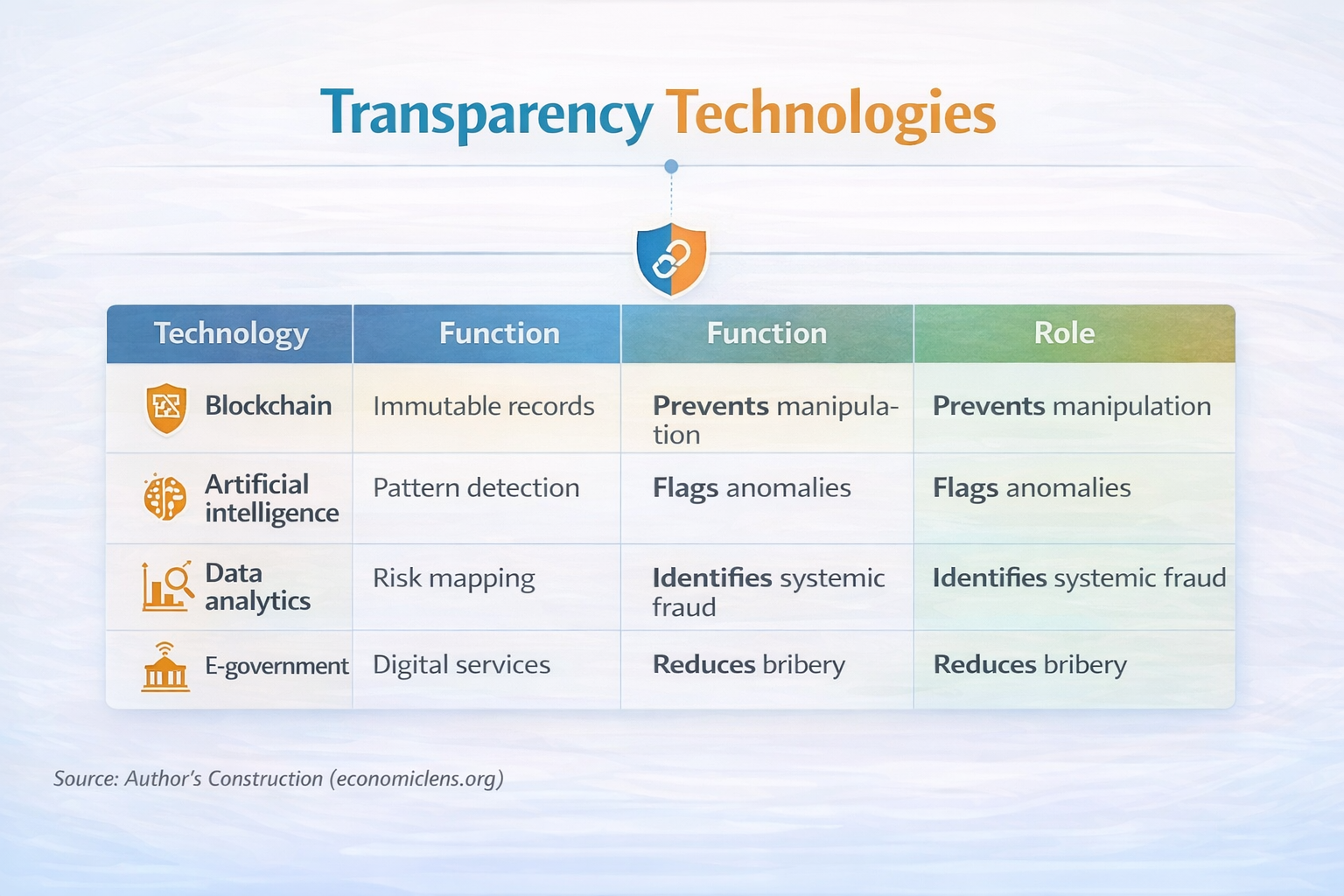 Transparency Technologies

| Technology | Function | Function | Role |
|---|---|---|---|
| Blockchain | Immutable records | Prevents manipulation | Prevents manipulation |
| Artificial intelligence | Pattern detection | Flags anomalies | Flags anomalies |
| Data analytics | Risk mapping | Identifies systemic fraud | Identifies systemic fraud |
| E-government | Digital services | Reduces bribery | Reduces bribery |

Source: Author's Construction (economiclens.org)